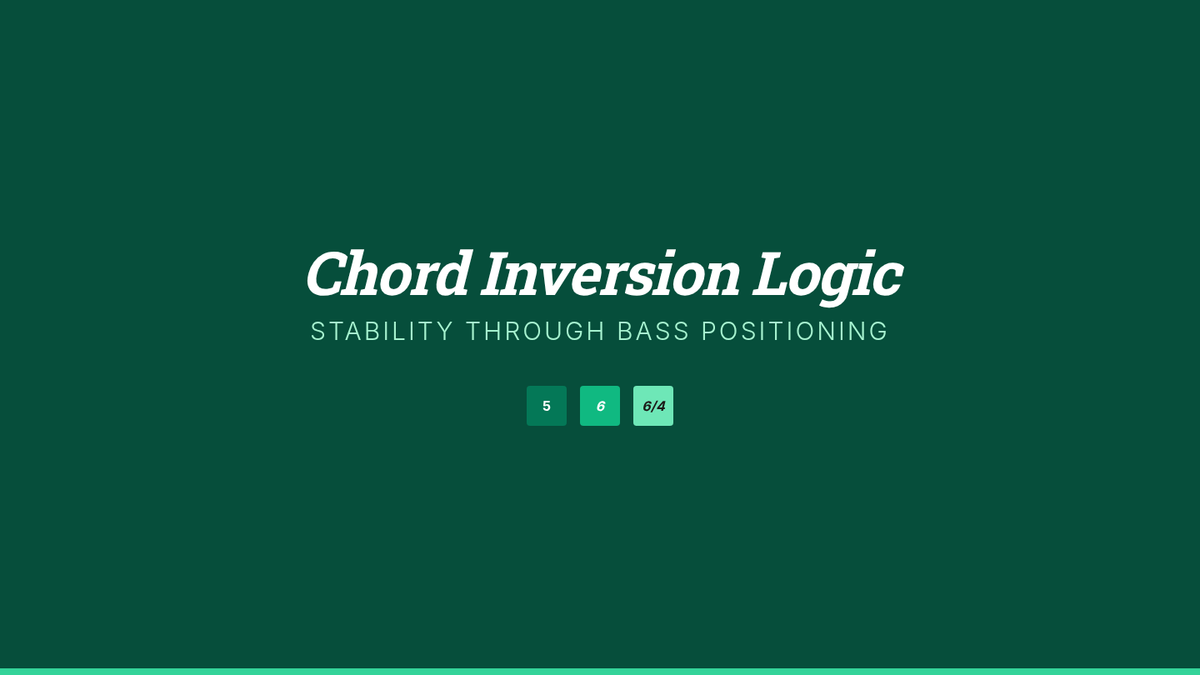 Chord Inversion Logic

STABILITY THROUGH BASS POSITIONING

5 6 6/4